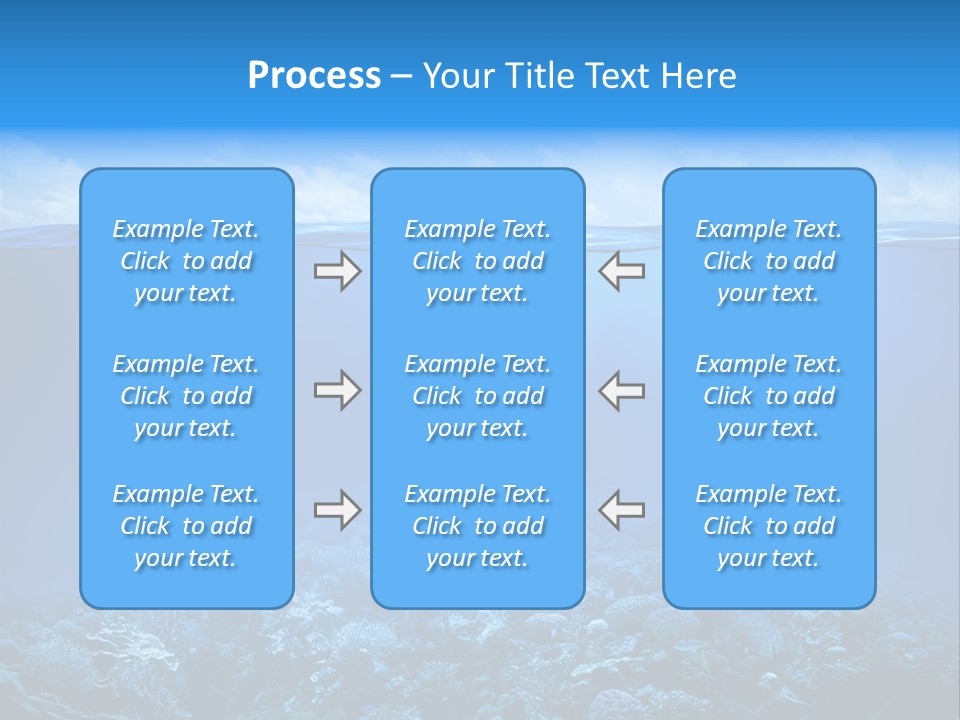 Process – Your Title Text Here

Example Text. Click to add your text.

Example Text. Click to add your text.

Example Text. Click to add your text.

Example Text. Click to add your text.

Example Text. Click to add your text.

Example Text. Click to add your text.

Example Text. Click to add your text.

Example Text. Click to add your text.

Example Text. Click to add your text.